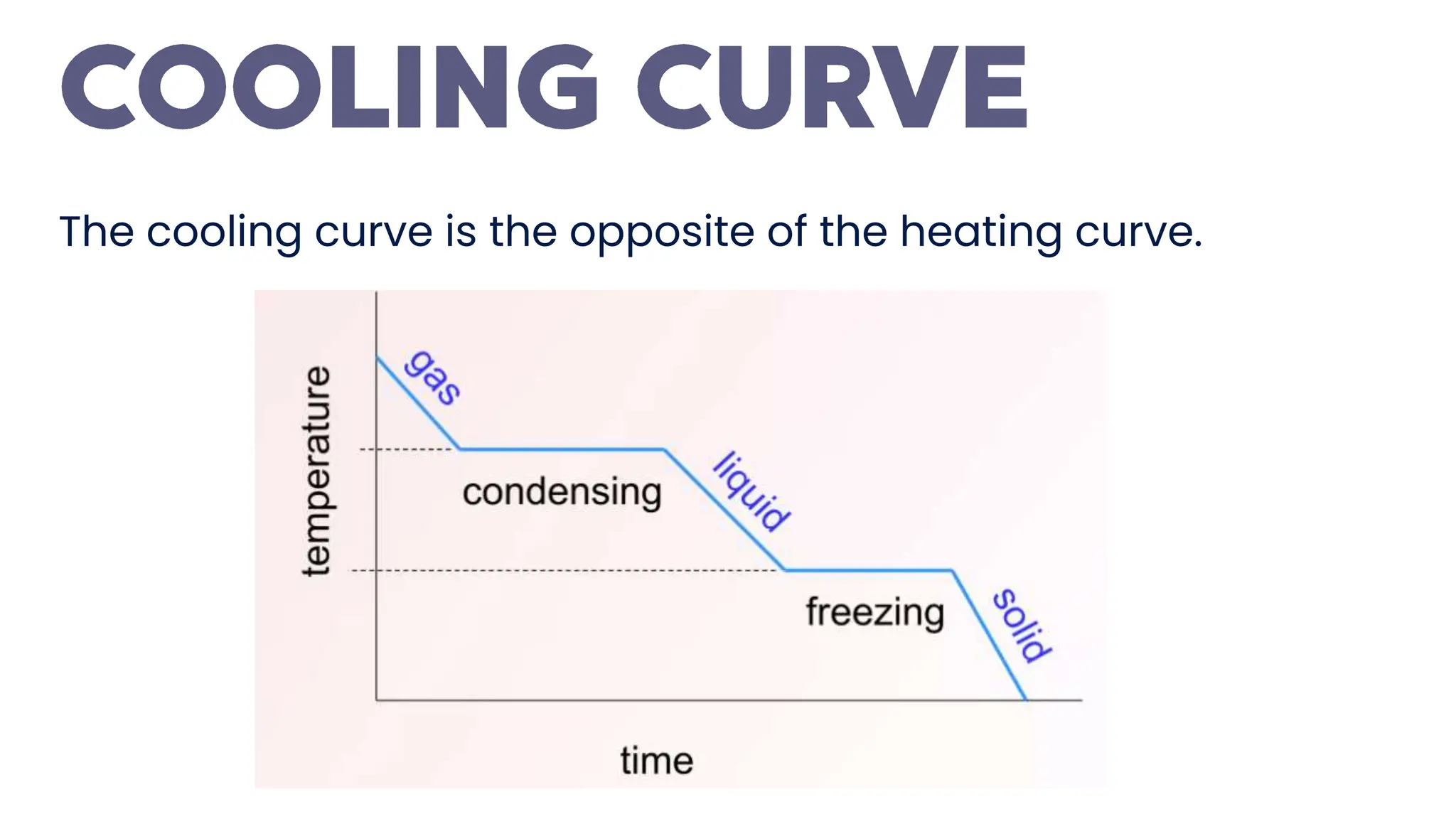 COOLING CURVE

The cooling curve is the opposite of the heating curve.

temperature
gas
condensing
liquid
freezing
solid
time